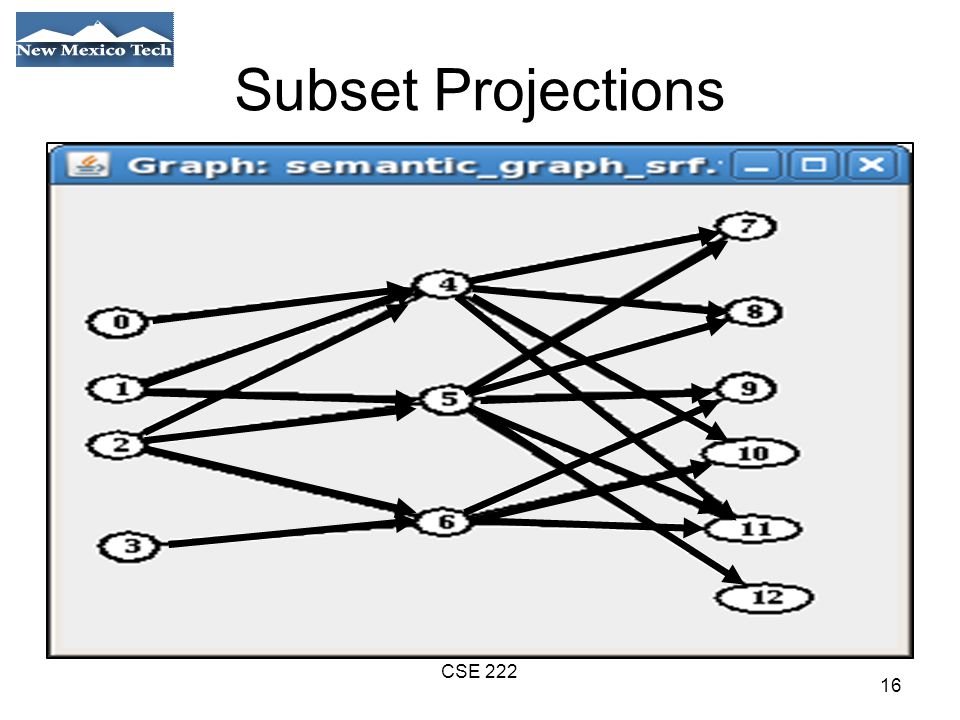 New Mexico Tech

Subset Projections

Graph: semantic_graph_srf.

0
1
2
3
4
5
6
7
8
9
10
11
12

CSE 222

16